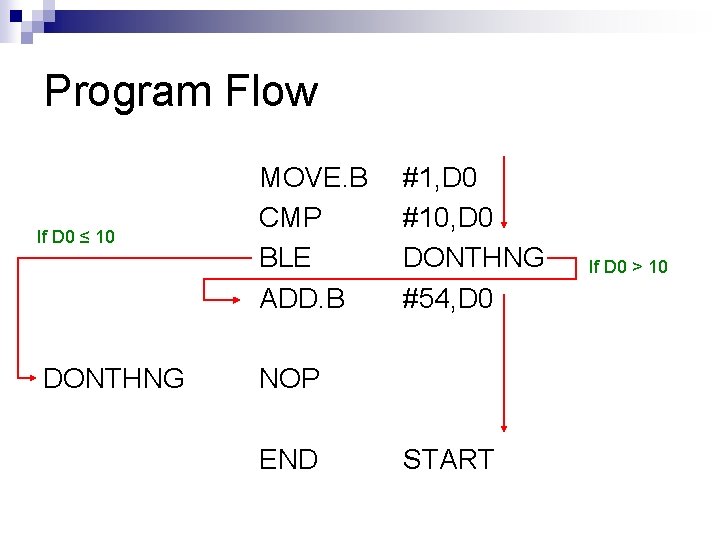 Program Flow

MOVE.B #1,D0
CMP #10,D0
If D0 ≤ 10
BLE DONTHNG
If D0 > 10
ADD.B #54,D0

DONTHNG NOP

END START